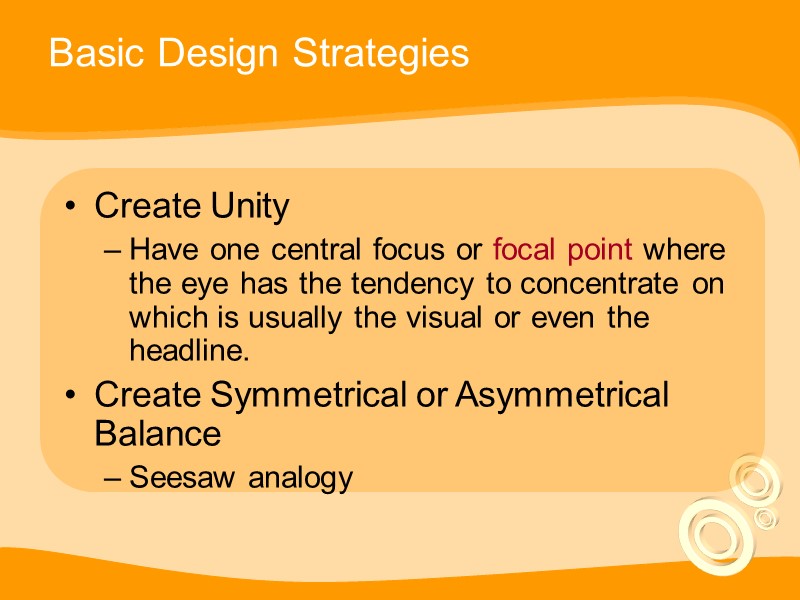 Basic Design Strategies

• Create Unity
– Have one central focus or focal point where the eye has the tendency to concentrate on which is usually the visual or even the headline.

• Create Symmetrical or Asymmetrical Balance
– Seesaw analogy